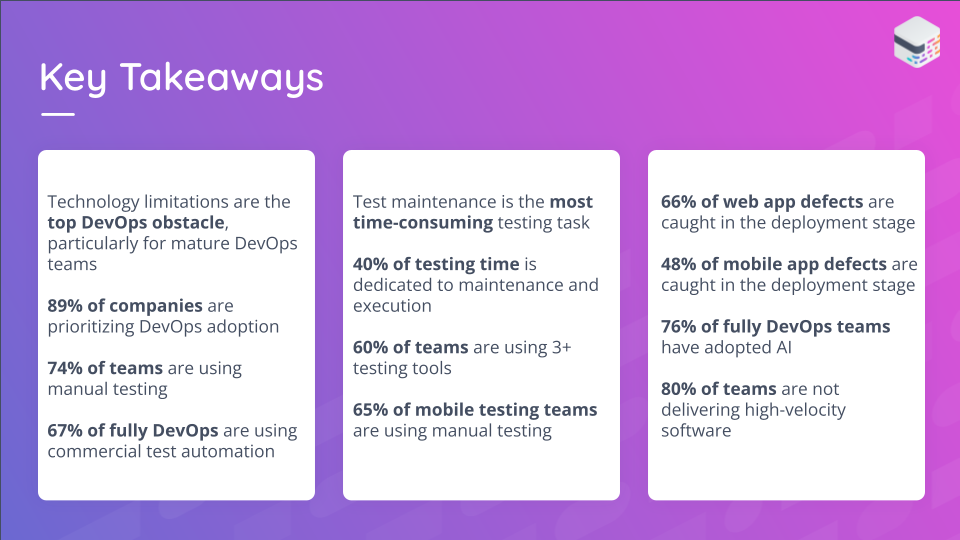 Key Takeaways

Technology limitations are the top DevOps obstacle, particularly for mature DevOps teams

89% of companies are prioritizing DevOps adoption

74% of teams are using manual testing

67% of fully DevOps are using commercial test automation

Test maintenance is the most time-consuming testing task

40% of testing time is dedicated to maintenance and execution

60% of teams are using 3+ testing tools

65% of mobile testing teams are using manual testing

66% of web app defects are caught in the deployment stage

48% of mobile app defects are caught in the deployment stage

76% of fully DevOps teams have adopted AI

80% of teams are not delivering high-velocity software